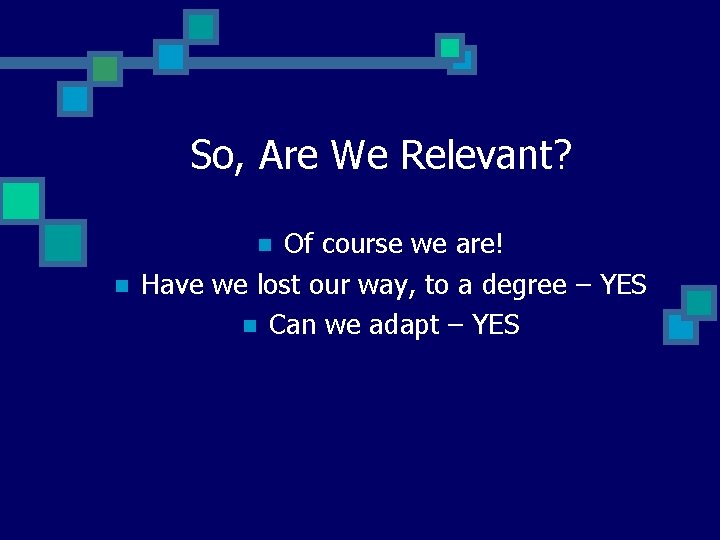 So, Are We Relevant?

- Of course we are!
- Have we lost our way, to a degree – YES
- Can we adapt – YES